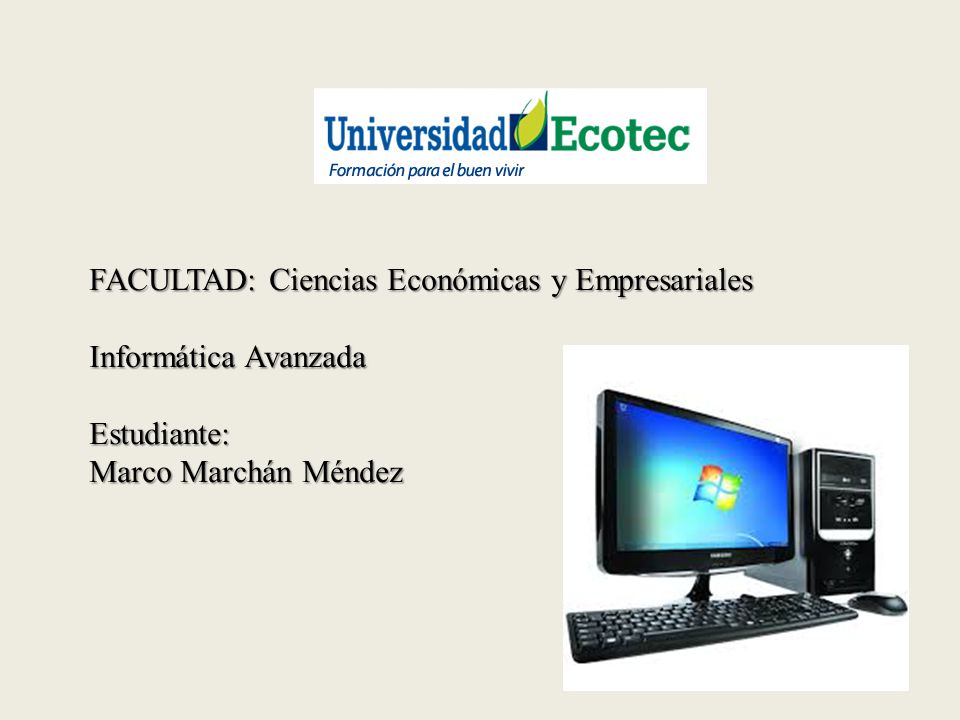 Universidad Ecotec
Formación para el buen vivir

FACULTAD: Ciencias Económicas y Empresariales

Informática Avanzada

Estudiante:
Marco Marchán Méndez